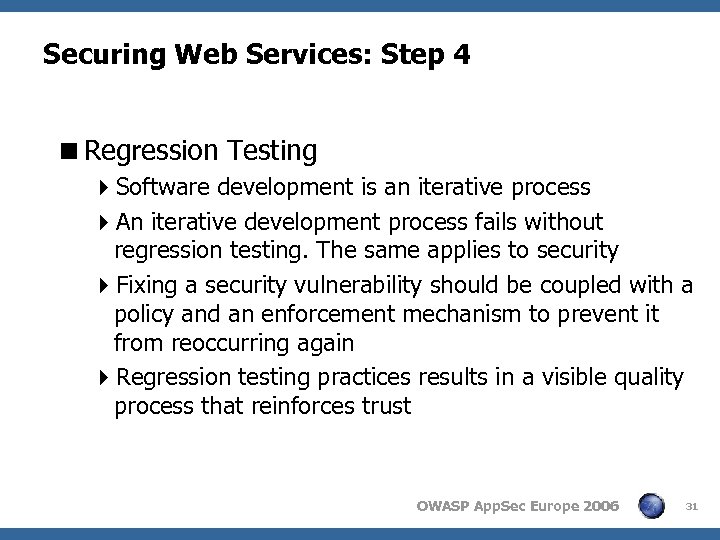 Securing Web Services: Step 4

Regression Testing

Software development is an iterative process

An iterative development process fails without regression testing. The same applies to security

Fixing a security vulnerability should be coupled with a policy and an enforcement mechanism to prevent it from reoccurring again

Regression testing practices results in a visible quality process that reinforces trust

OWASP AppSec Europe 2006

31